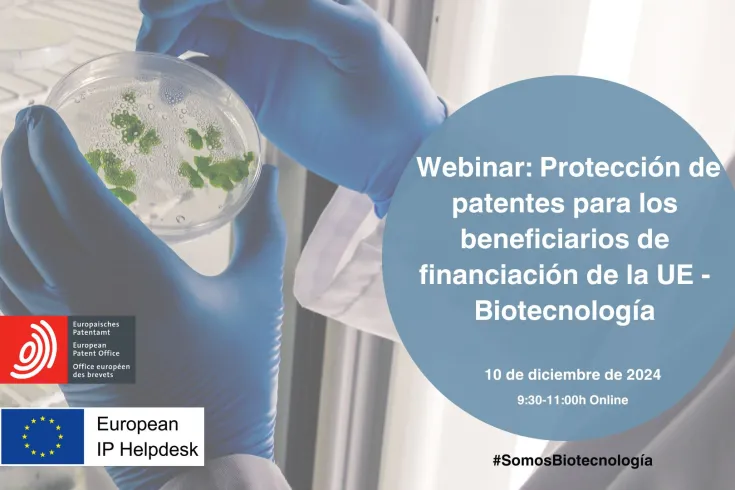 Webinar: Protección de patentes para los beneficiarios de financiación de la UE - Biotecnología

10 de diciembre de 2024

9:30-11:00h Online

Europäisches Patentamt
European Patent Office
Office européen des brevets

European IP Helpdesk

#SomosBiotecnología